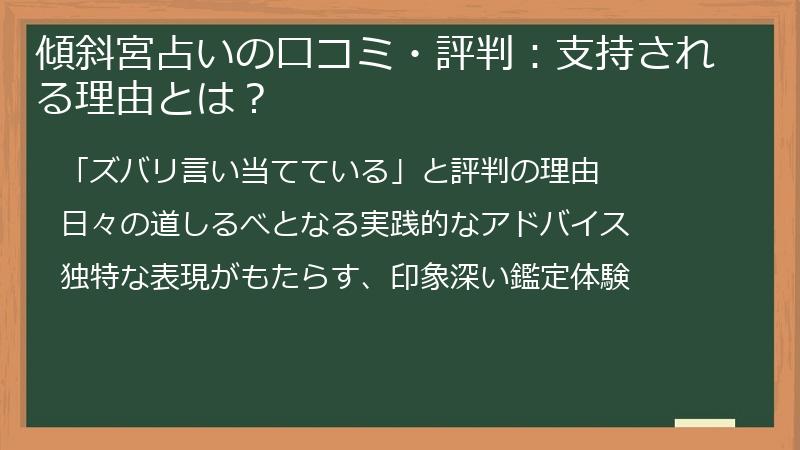 傾斜宮占いの口コミ・評判：支持される理由とは？

「ズバリ言い当てている」と評判の理由

日々の道しるべとなる実践的なアドバイス

独特な表現がもたらす、印象深い鑑定体験